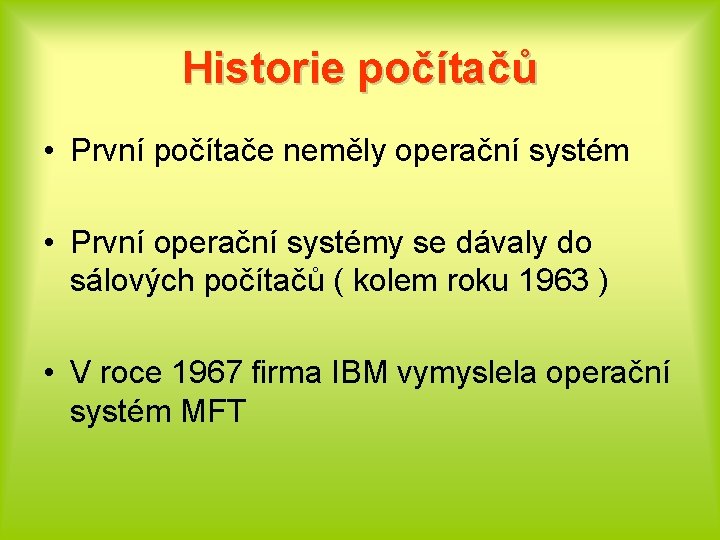 Historie počítačů

• První počítače neměly operační systém

• První operační systémy se dávaly do sálových počítačů ( kolem roku 1963 )

• V roce 1967 firma IBM vymyslela operační systém MFT